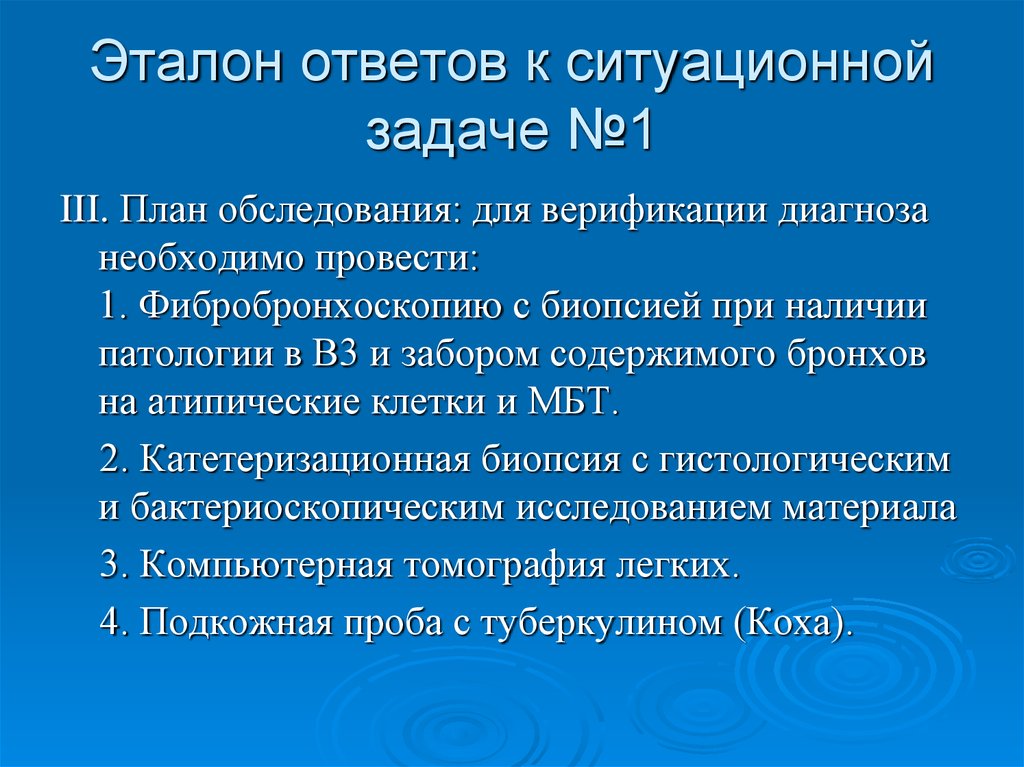 Эталон ответов к ситуационной задаче №1

III. План обследования: для верификации диагноза необходимо провести:

1. Фибробронхоскопию с биопсией при наличии патологии в В3 и забором содержимого бронхов на атипические клетки и МБТ.

2. Катетеризационная биопсия с гистологическим и бактериоскопическим исследованием материала

3. Компьютерная томография легких.

4. Подкожная проба с туберкулином (Коха).